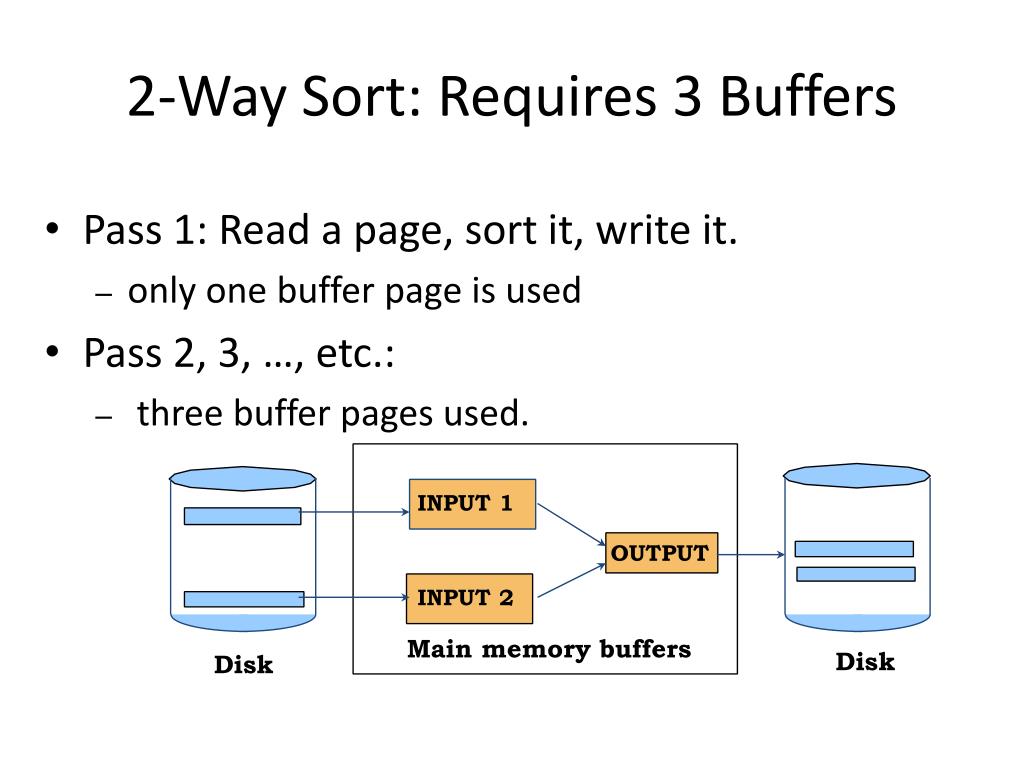 2-Way Sort: Requires 3 Buffers

• Pass 1: Read a page, sort it, write it.
– only one buffer page is used

• Pass 2, 3, …, etc.:
– three buffer pages used.

INPUT 1

INPUT 2

OUTPUT

Main memory buffers

Disk

Disk